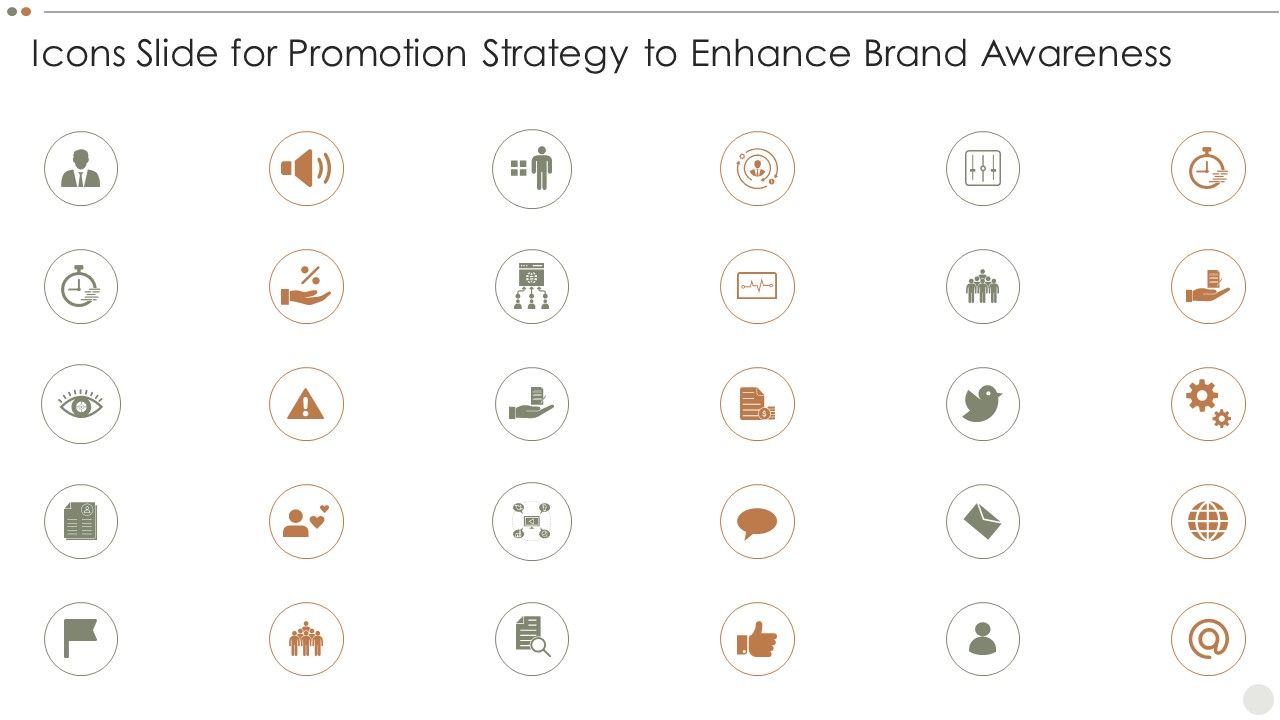 Icons Slide for Promotion Strategy to Enhance Brand Awareness